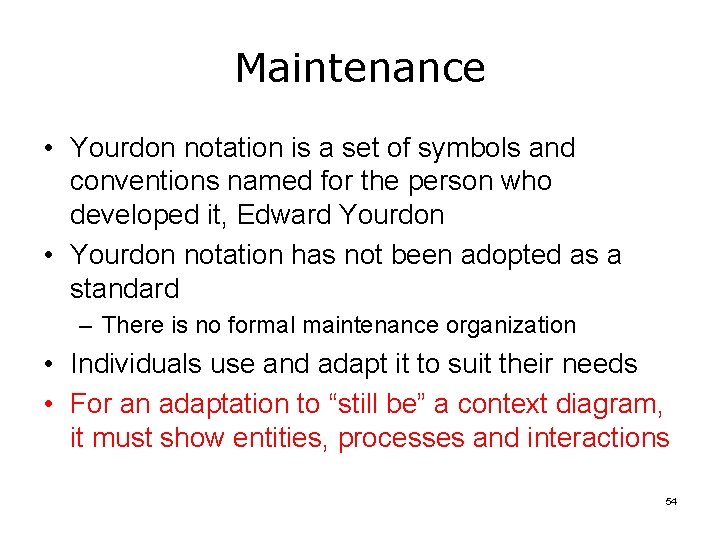 Maintenance

• Yourdon notation is a set of symbols and conventions named for the person who developed it, Edward Yourdon
• Yourdon notation has not been adopted as a standard
– There is no formal maintenance organization
• Individuals use and adapt it to suit their needs
• For an adaptation to “still be” a context diagram, it must show entities, processes and interactions

54